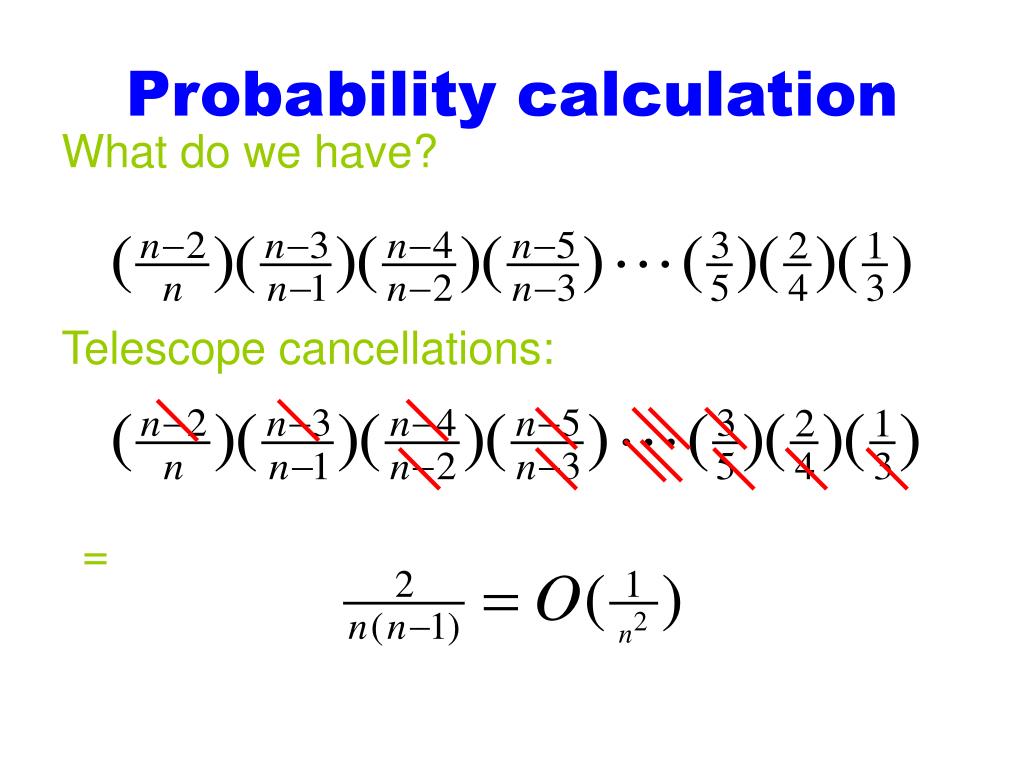 Probability calculation

What do we have?

$(\frac{n-2}{n})(\frac{n-3}{n-1})(\frac{n-4}{n-2})(\frac{n-5}{n-3})\cdots(\frac{3}{5})(\frac{2}{4})(\frac{1}{3})$

Telescope cancellations:

$(\frac{n-2}{n})(\frac{n-3}{n-1})(\frac{n-4}{n-2})(\frac{n-5}{n-3})\cdots(\frac{3}{5})(\frac{2}{4})(\frac{1}{3})$

=

$\frac{2}{n(n-1)} = O(\frac{1}{n^2})$